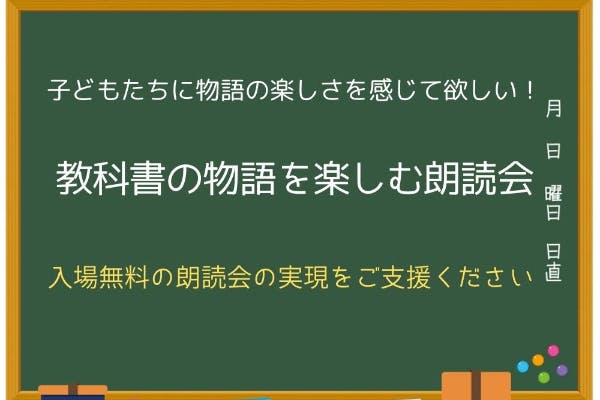 子どもたちに物語の楽しさを感じて欲しい！

教科書の物語を楽しむ朗読会

入場無料の朗読会の実現をご支援ください

月
日
曜日
日直